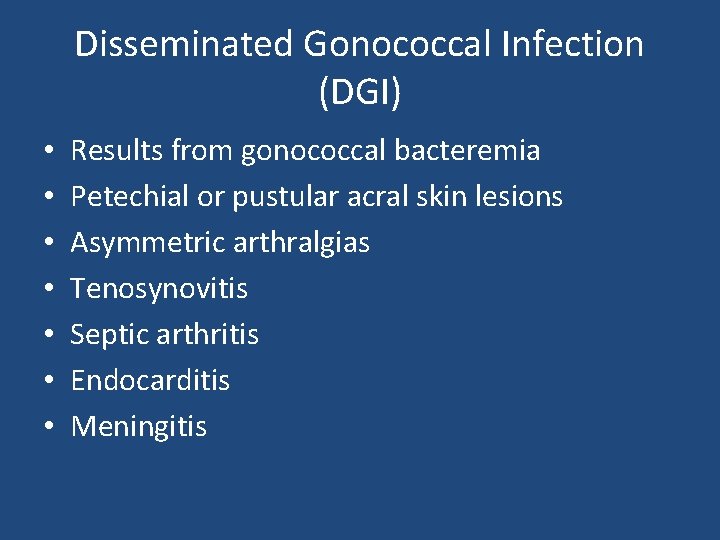 Disseminated Gonococcal Infection (DGI)

• Results from gonococcal bacteremia
• Petechial or pustular acral skin lesions
• Asymmetric arthralgias
• Tenosynovitis
• Septic arthritis
• Endocarditis
• Meningitis